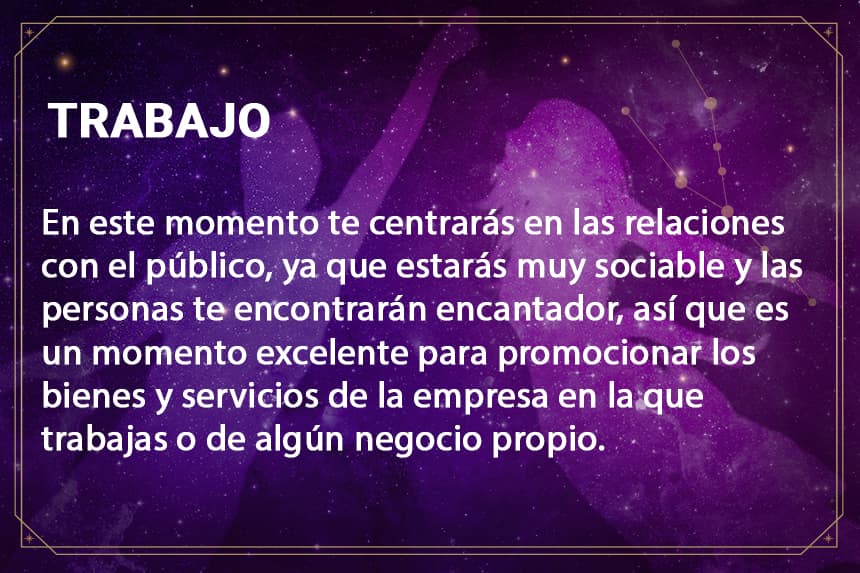 TRABAJO

En este momento te centrarás en las relaciones con el público, ya que estarás muy sociable y las personas te encontrarán encantador, así que es un momento excelente para promocionar los bienes y servicios de la empresa en la que trabajas o de algún negocio propio.